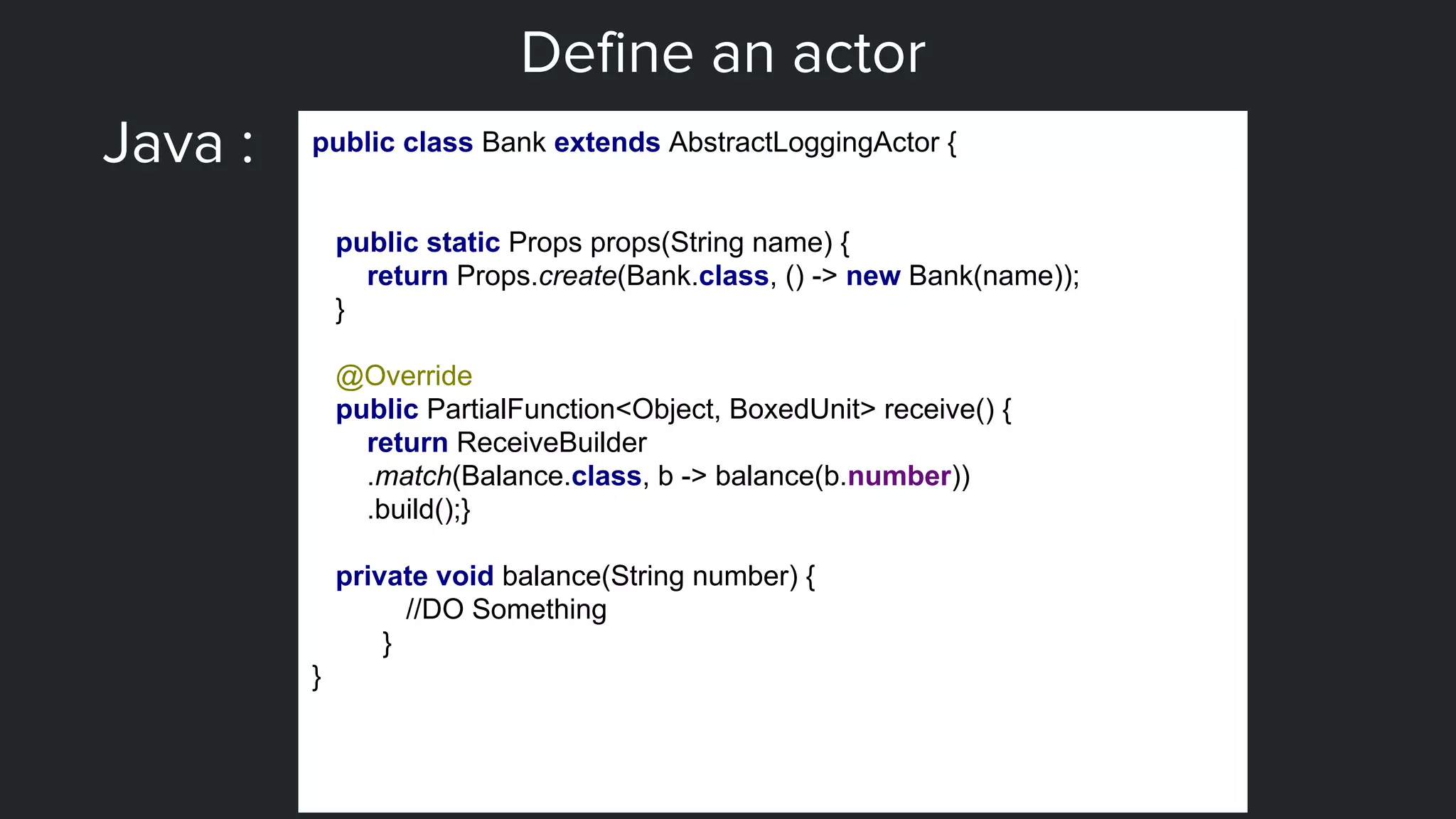 Define an actor

Java :

public class Bank extends AbstractLoggingActor {

public static Props props(String name) {
return Props.create(Bank.class, () -> new Bank(name));
}

@Override
public PartialFunction<Object, BoxedUnit> receive() {
return ReceiveBuilder
.match(Balance.class, b -> balance(b.number))
.build();}

private void balance(String number) {
//DO Something
}
}